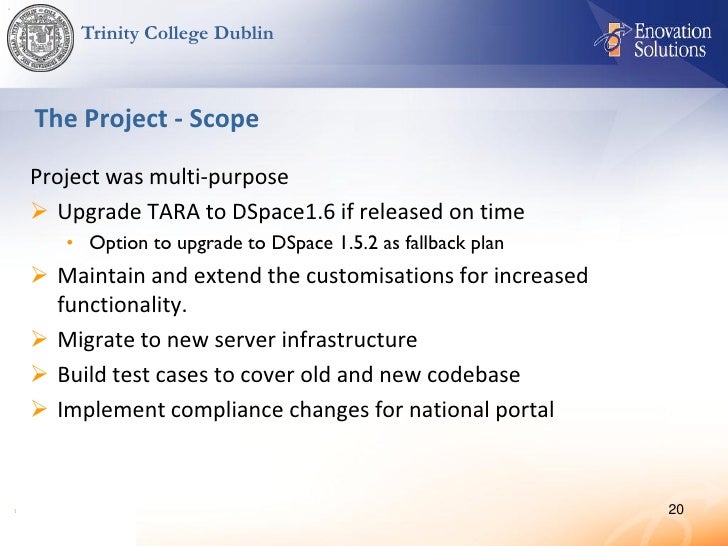 Trinity College Dublin

Enovation Solutions

The Project - Scope

Project was multi-purpose

➢ Upgrade TARA to DSpace1.6 if released on time

• Option to upgrade to DSpace 1.5.2 as fallback plan

➢ Maintain and extend the customisations for increased functionality.

➢ Migrate to new server infrastructure

➢ Build test cases to cover old and new codebase

➢ Implement compliance changes for national portal

20